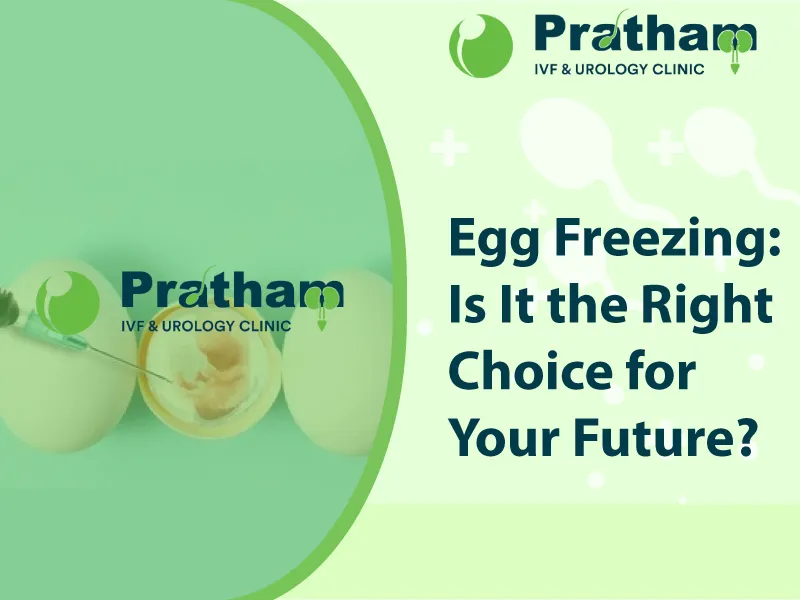 Pratham
IVF & UROLOGY CLINIC

Pratham
IVF & UROLOGY CLINIC

Egg Freezing: Is It the Right Choice for Your Future?